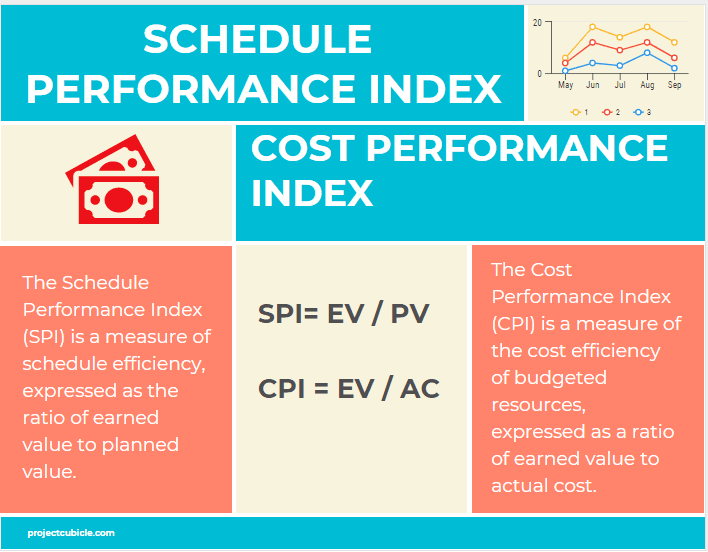 SCHEDULE PERFORMANCE INDEX

20
0
May Jun Jul Aug Sep
1 2 3

COST PERFORMANCE INDEX

The Schedule Performance Index (SPI) is a measure of schedule efficiency, expressed as the ratio of earned value to planned value.

SPI= EV / PV

CPI = EV / AC

The Cost Performance Index (CPI) is a measure of the cost efficiency of budgeted resources, expressed as a ratio of earned value to actual cost.

projectcubicle.com